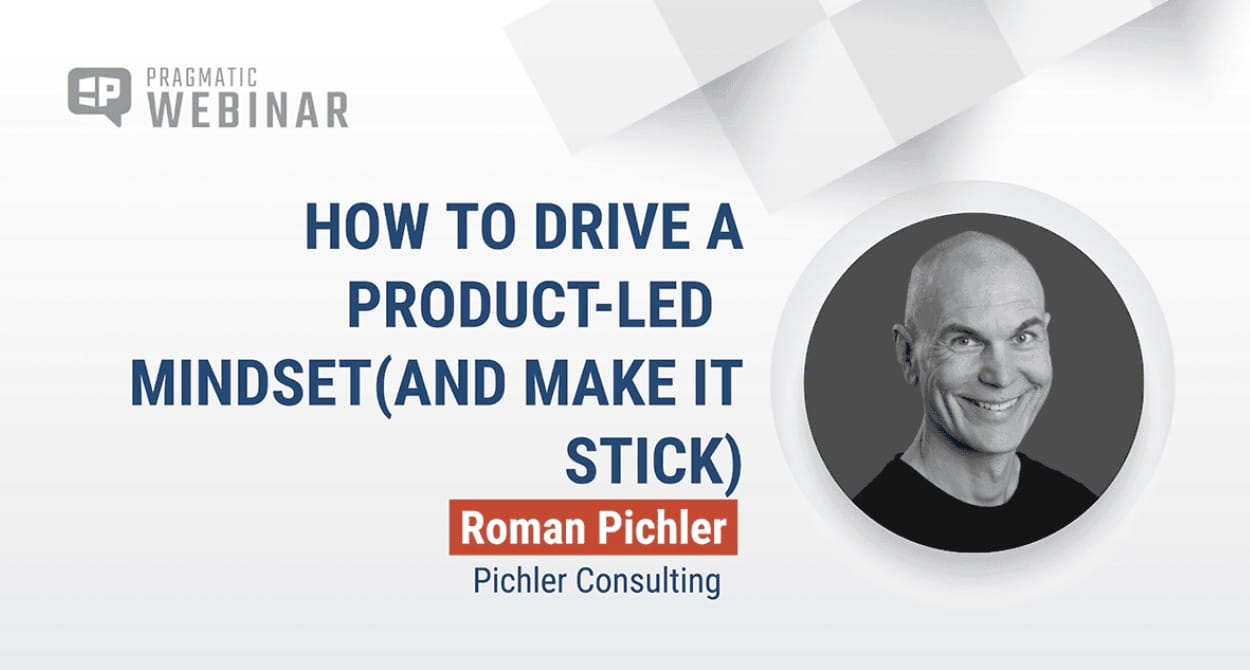 PRAGMATIC WEBINAR

HOW TO DRIVE A PRODUCT-LED MINDSET(AND MAKE IT STICK)

Roman Pichler

Pichler Consulting